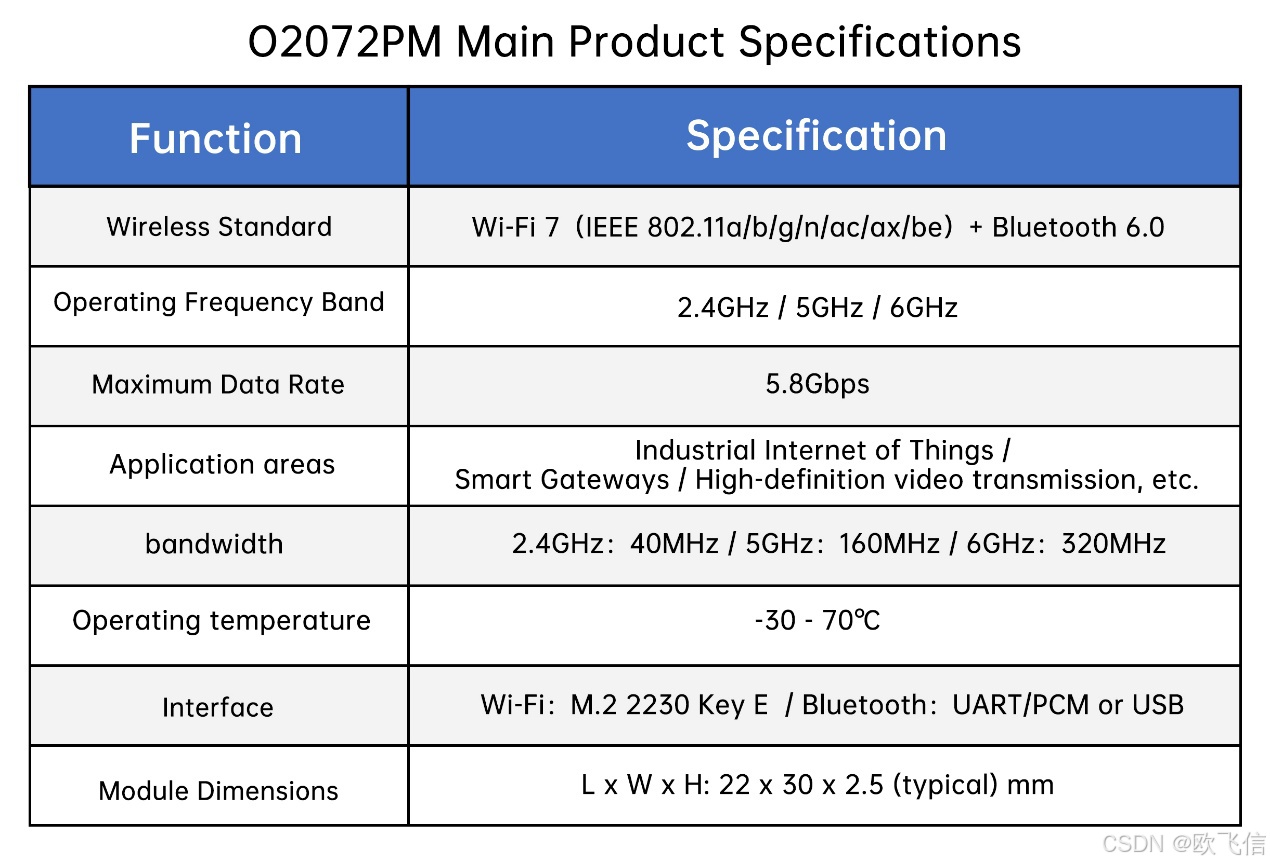 O2072PM Main Product Specifications

| Function | Specification |
|---|---|
| Wireless Standard | Wi-Fi 7（IEEE 802.11a/b/g/n/ac/ax/be）+ Bluetooth 6.0 |
| Operating Frequency Band | 2.4GHz / 5GHz / 6GHz |
| Maximum Data Rate | 5.8Gbps |
| Application areas | Industrial Internet of Things / Smart Gateways / High-definition video transmission, etc. |
| bandwidth | 2.4GHz：40MHz / 5GHz：160MHz / 6GHz：320MHz |
| Operating temperature | -30 - 70℃ |
| Interface | Wi-Fi：M.2 2230 Key E / Bluetooth：UART/PCM or USB |
| Module Dimensions | L x W x H: 22 x 30 x 2.5 (typical) mm |

CSDN @欧飞信